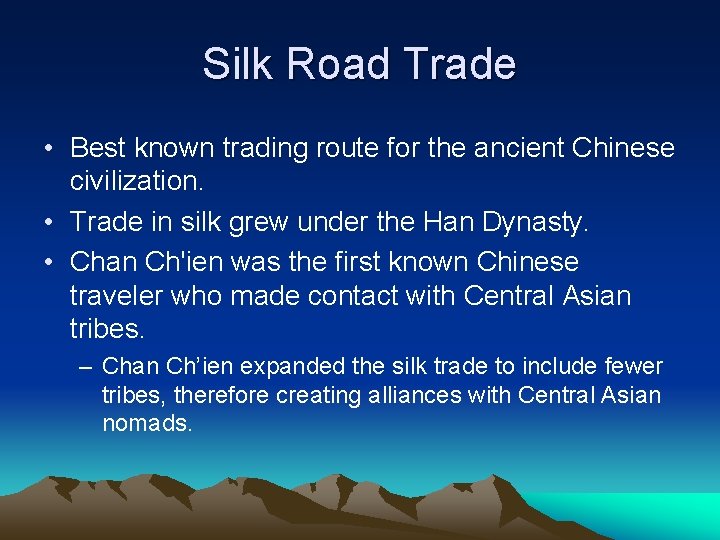 Silk Road Trade

• Best known trading route for the ancient Chinese civilization.
• Trade in silk grew under the Han Dynasty.
• Chan Ch'ien was the first known Chinese traveler who made contact with Central Asian tribes.
  – Chan Ch’ien expanded the silk trade to include fewer tribes, therefore creating alliances with Central Asian nomads.